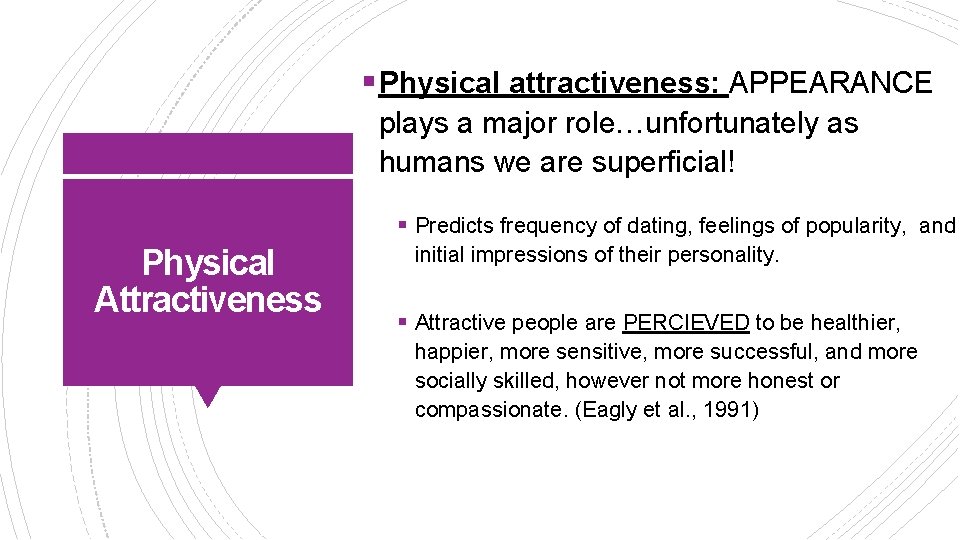 Physical Attractiveness

▪ Physical attractiveness: APPEARANCE plays a major role…unfortunately as humans we are superficial!

▪ Predicts frequency of dating, feelings of popularity, and initial impressions of their personality.

▪ Attractive people are PERCIEVED to be healthier, happier, more sensitive, more successful, and more socially skilled, however not more honest or compassionate. (Eagly et al., 1991)